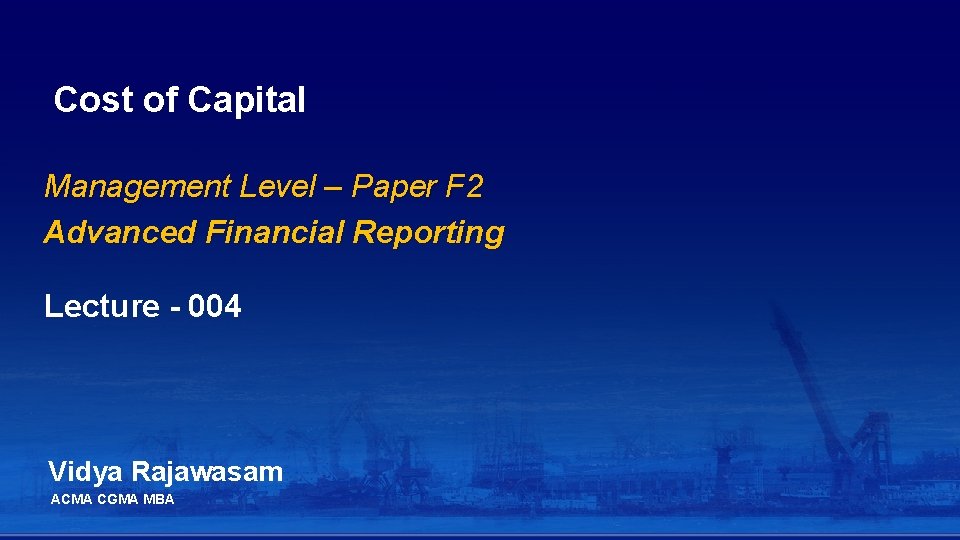 Cost of Capital

Management Level – Paper F2

Advanced Financial Reporting

Lecture - 004

Vidya Rajawasam

ACMA CGMA MBA